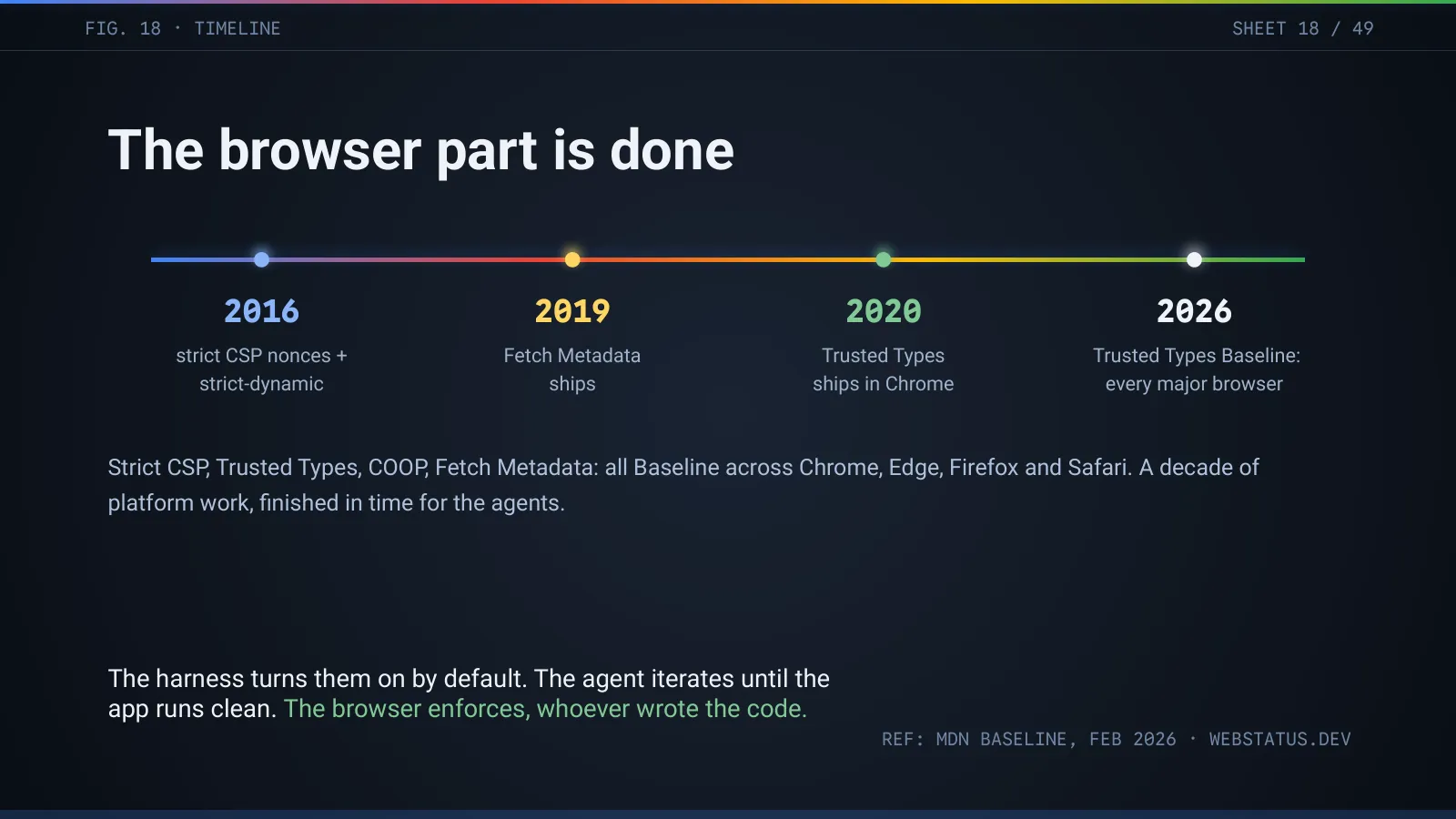 FIG. 18 · TIMELINE

SHEET 18 / 49

The browser part is done

2016
strict CSP nonces + strict-dynamic

2019
Fetch Metadata ships

2020
Trusted Types ships in Chrome

2026
Trusted Types Baseline: every major browser

Strict CSP, Trusted Types, COOP, Fetch Metadata: all Baseline across Chrome, Edge, Firefox and Safari. A decade of platform work, finished in time for the agents.

The harness turns them on by default. The agent iterates until the app runs clean. The browser enforces, whoever wrote the code.

REF: MDN BASELINE, FEB 2026 · WEBSTATUS.DEV